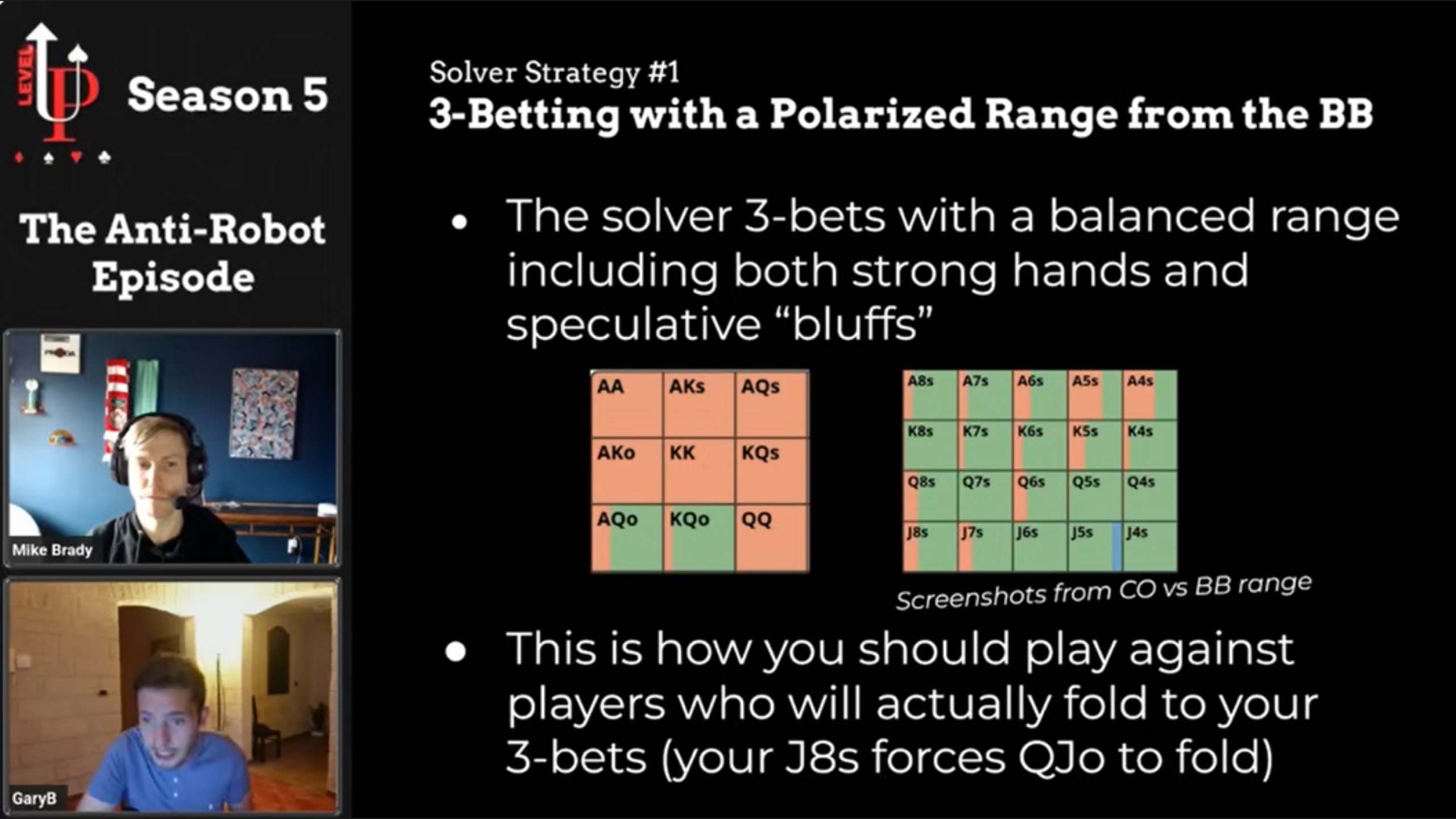 LEVEL UP

Season 5

The Anti-Robot Episode

Mike Brady

GaryB

Solver Strategy #1
3-Betting with a Polarized Range from the BB

• The solver 3-bets with a balanced range including both strong hands and speculative “bluffs”

| AA | AKs | AQs |
|---|---|---|
| AKo | KK | KQs |
| AQo | KQo | QQ |

| A8s | A7s | A6s | A5s | A4s |
|---|---|---|---|---|
| K8s | K7s | K6s | K5s | K4s |
| Q8s | Q7s | Q6s | Q5s | Q4s |
| J8s | J7s | J6s | J5s | J4s |

Screenshots from CO vs BB range

• This is how you should play against players who will actually fold to your 3-bets (your J8s forces QJo to fold)